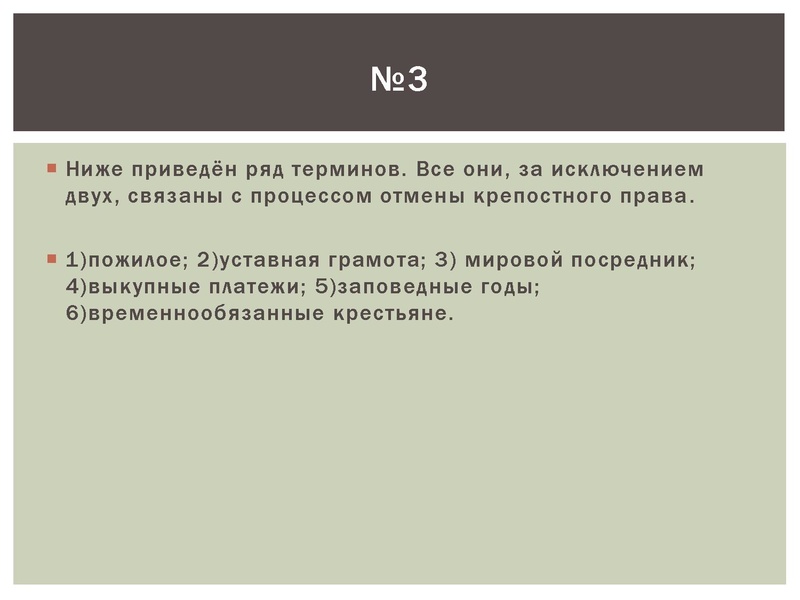 №3

Ниже приведён ряд терминов. Все они, за исключением двух, связаны с процессом отмены крепостного права.

1)пожилое; 2)уставная грамота; 3) мировой посредник; 4)выкупные платежи; 5)заповедные годы; 6)временнообязанные крестьяне.